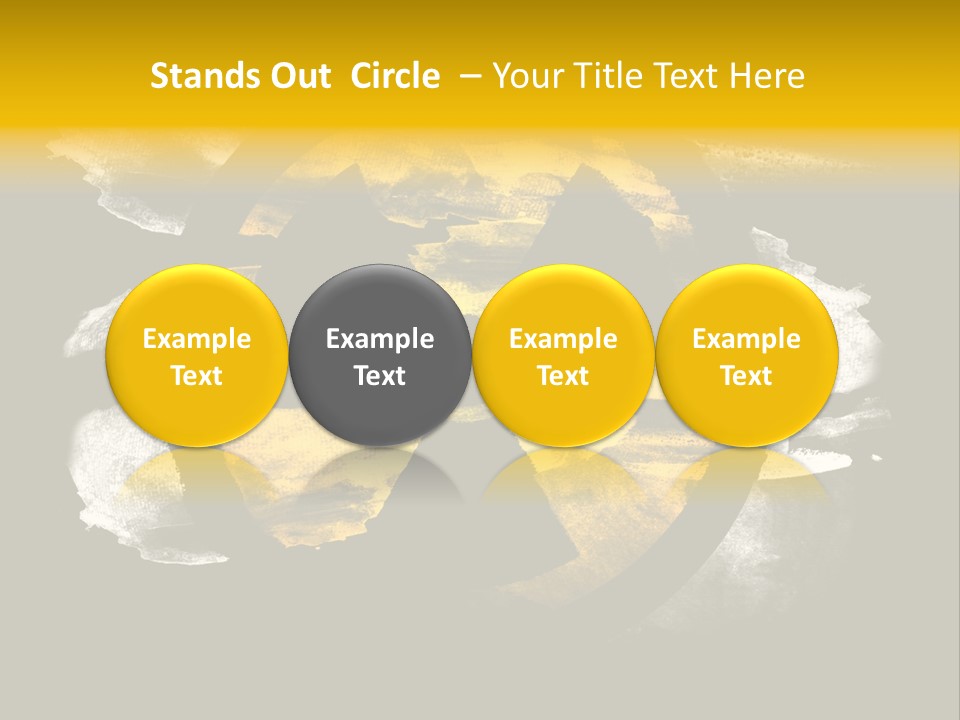 Stands Out Circle – Your Title Text Here

Example Text

Example Text

Example Text

Example Text